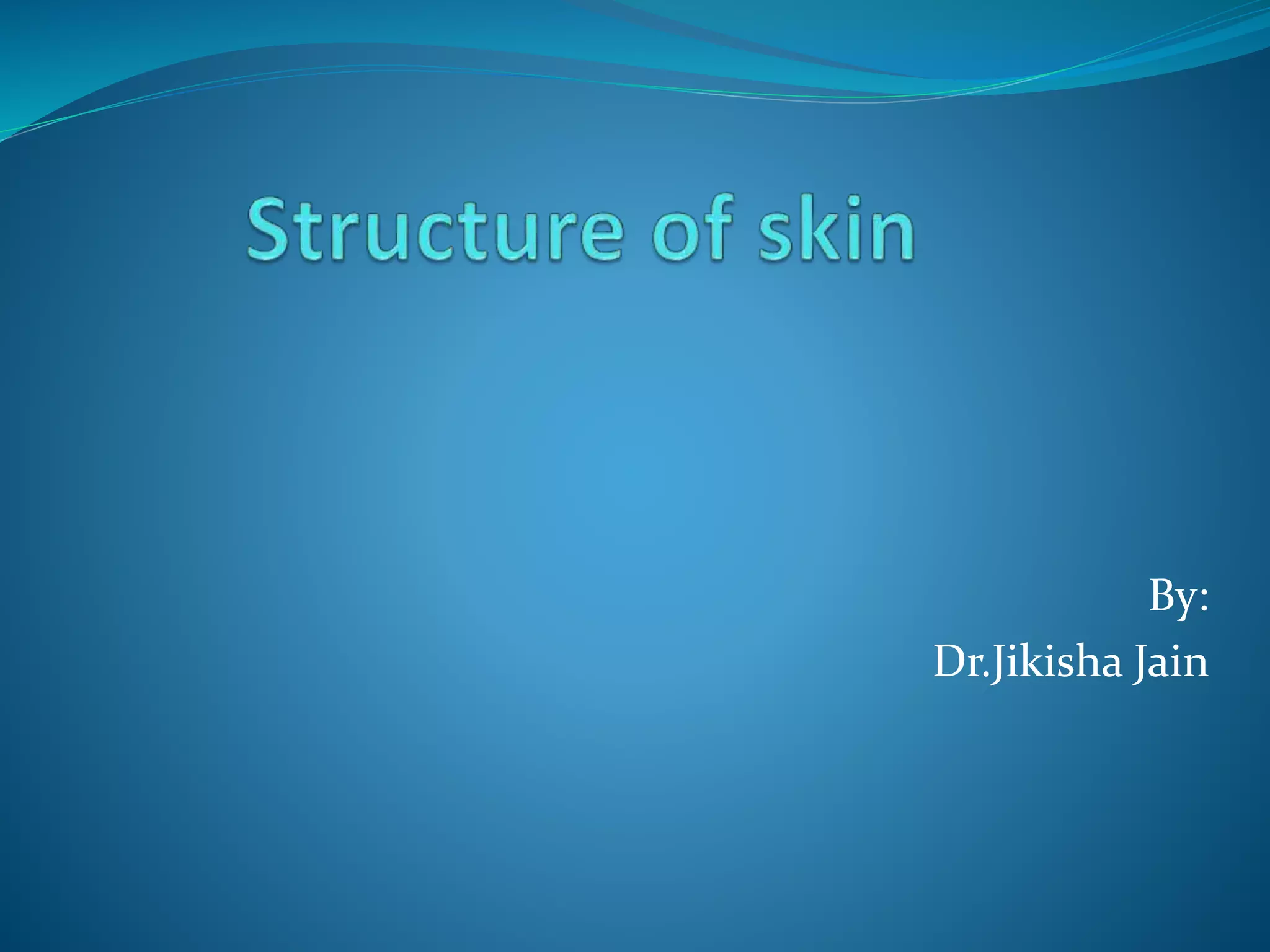 Structure of skin

By:
Dr.Jikisha Jain